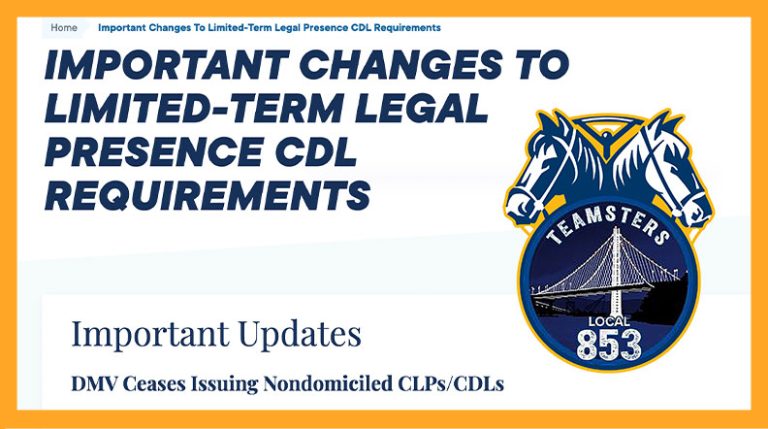 Home Important Changes To Limited-Term Legal Presence CDL Requirements

IMPORTANT CHANGES TO LIMITED-TERM LEGAL PRESENCE CDL REQUIREMENTS

TEAMSTERS
LOCAL
853

Important Updates

DMV Ceases Issuing Nondomiciled CLPs/CDLs